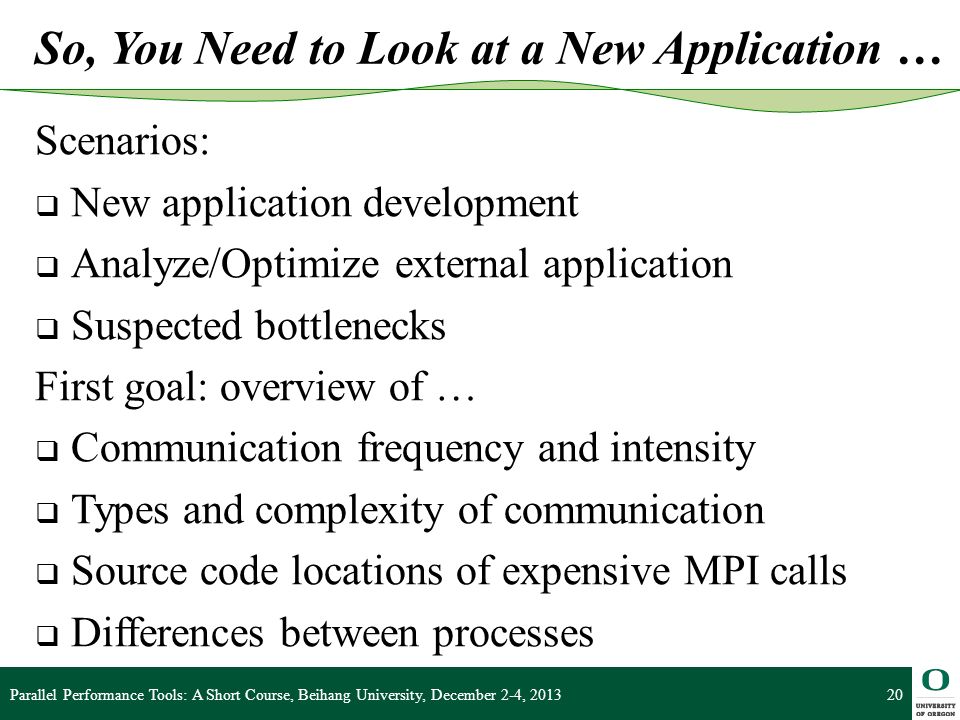 So, You Need to Look at a New Application …

Scenarios:

❑ New application development

❑ Analyze/Optimize external application

❑ Suspected bottlenecks

First goal: overview of …

❑ Communication frequency and intensity

❑ Types and complexity of communication

❑ Source code locations of expensive MPI calls

❑ Differences between processes

Parallel Performance Tools: A Short Course, Beihang University, December 2-4, 2013

20

O UNIVERSITY OF OREGON